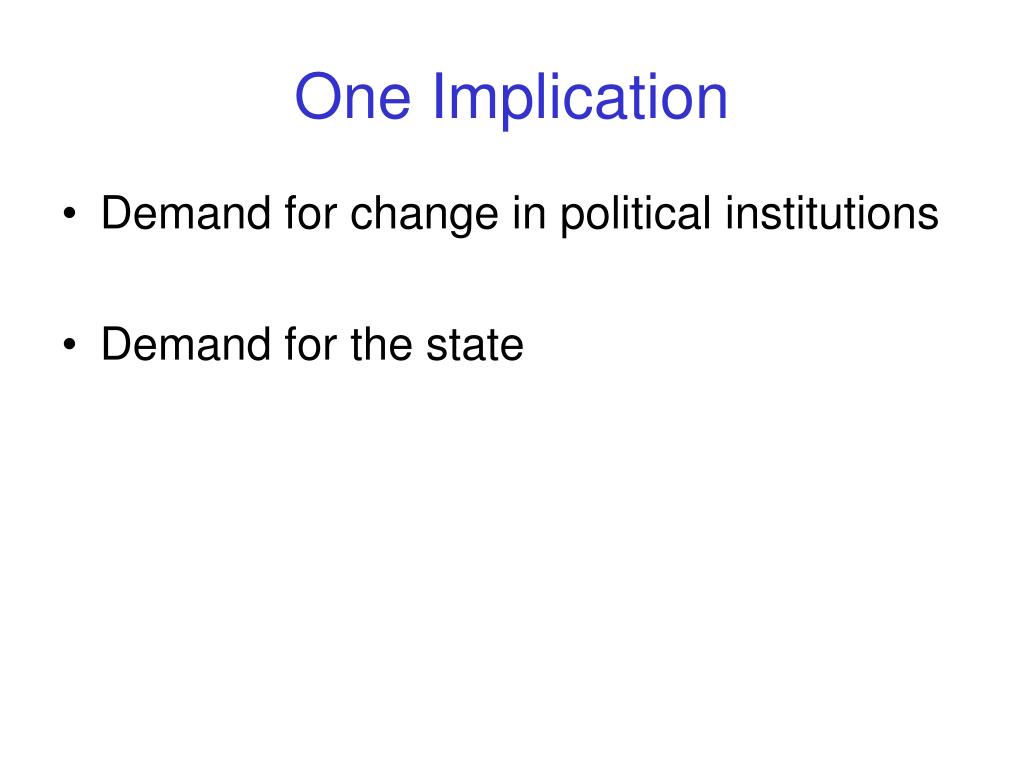 One Implication

• Demand for change in political institutions

• Demand for the state